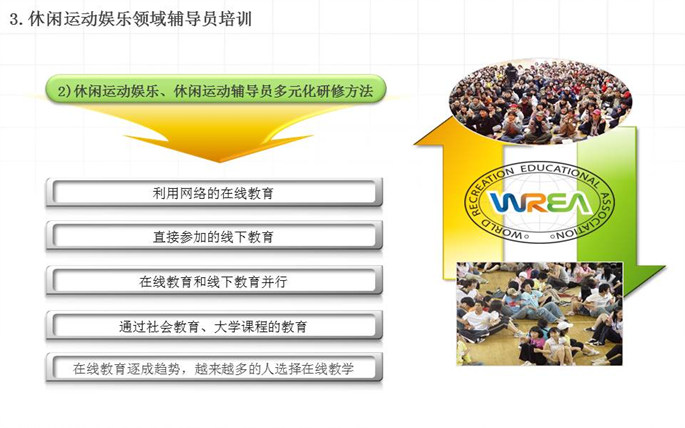 3. 休闲运动娱乐领域辅导员培训

2) 休闲运动娱乐、休闲运动辅导员多元化研修方法

利用网络的在线教育

直接参加的线下教育

在线教育和线下教育并行

通过社会教育、大学课程的教育

在线教育逐成趋势，越来越多的人选择在线教学

WORLD RECREATION EDUCATIONAL ASSOCIATION

WREA